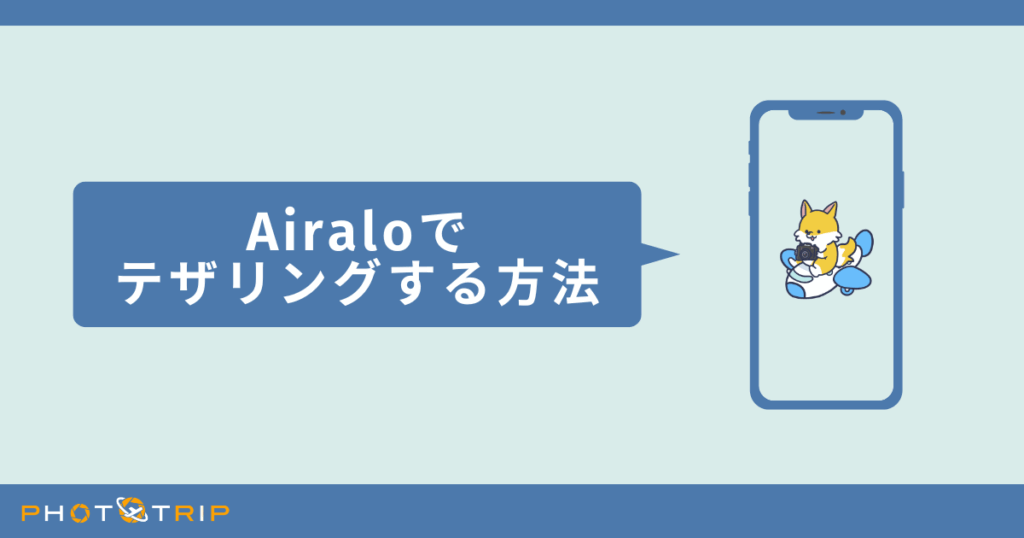 Airaloで
テザリングする方法

PHOTOTRIP